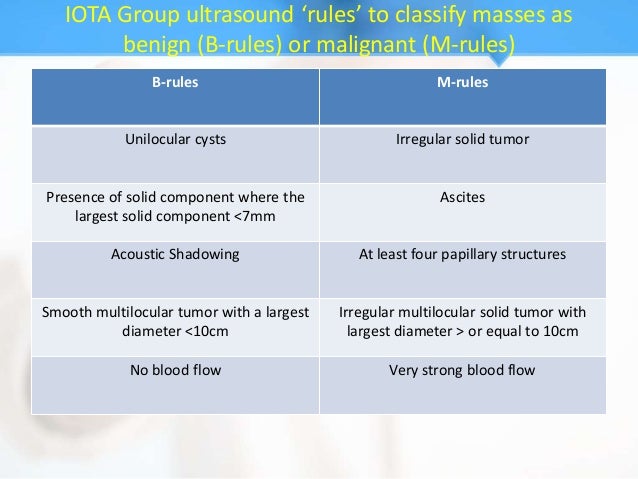 IOTA Group ultrasound ‘rules’ to classify masses as benign (B-rules) or malignant (M-rules)

| B-rules | M-rules |
|---|---|
| Unilocular cysts | Irregular solid tumor |
| Presence of solid component where the largest solid component <7mm | Ascites |
| Acoustic Shadowing | At least four papillary structures |
| Smooth multilocular tumor with a largest diameter <10cm | Irregular multilocular solid tumor with largest diameter > or equal to 10cm |
| No blood flow | Very strong blood flow |